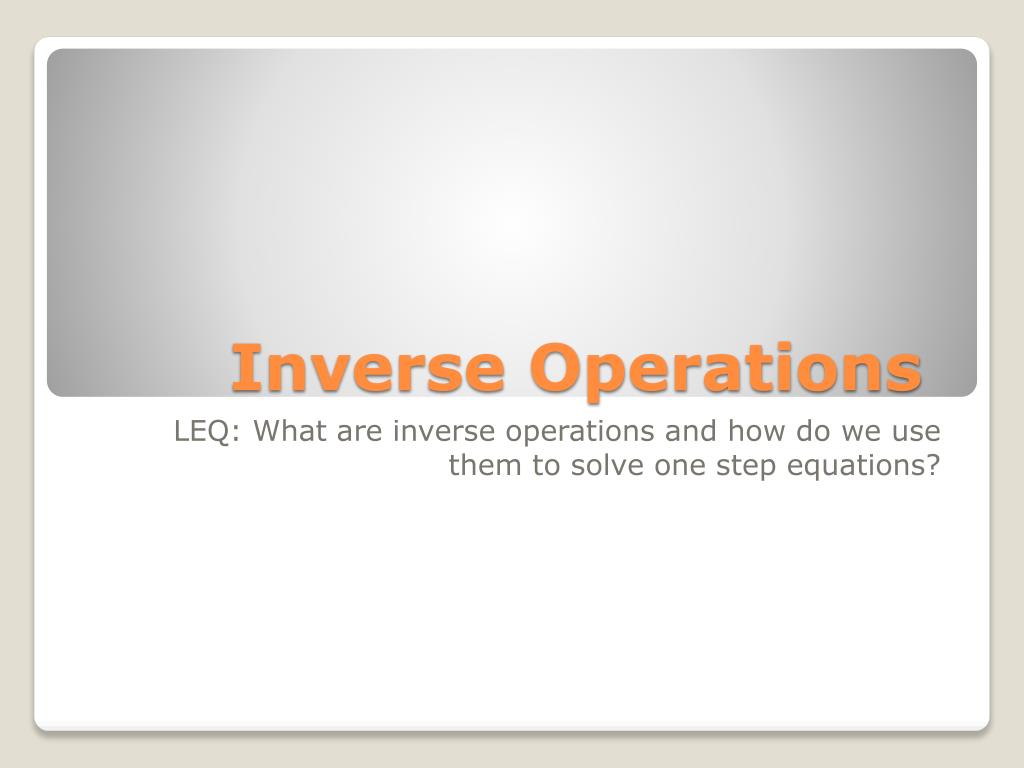 Inverse Operations

LEQ: What are inverse operations and how do we use them to solve one step equations?